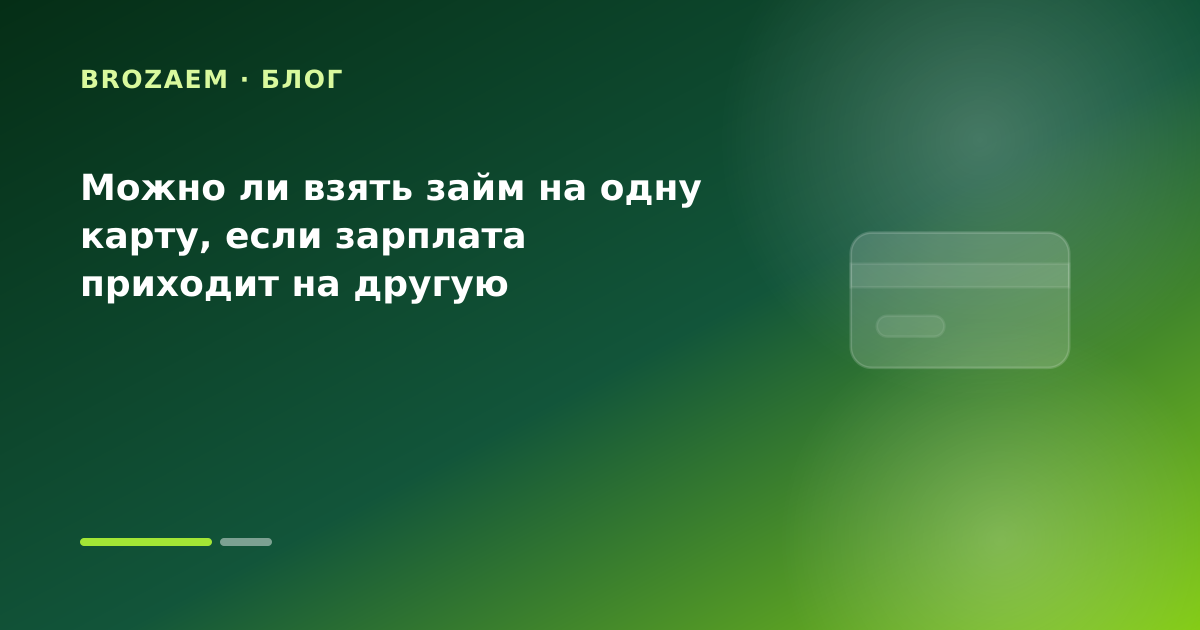 BROZAEM · БЛОГ

Можно ли взять займ на одну карту, если зарплата приходит на другую